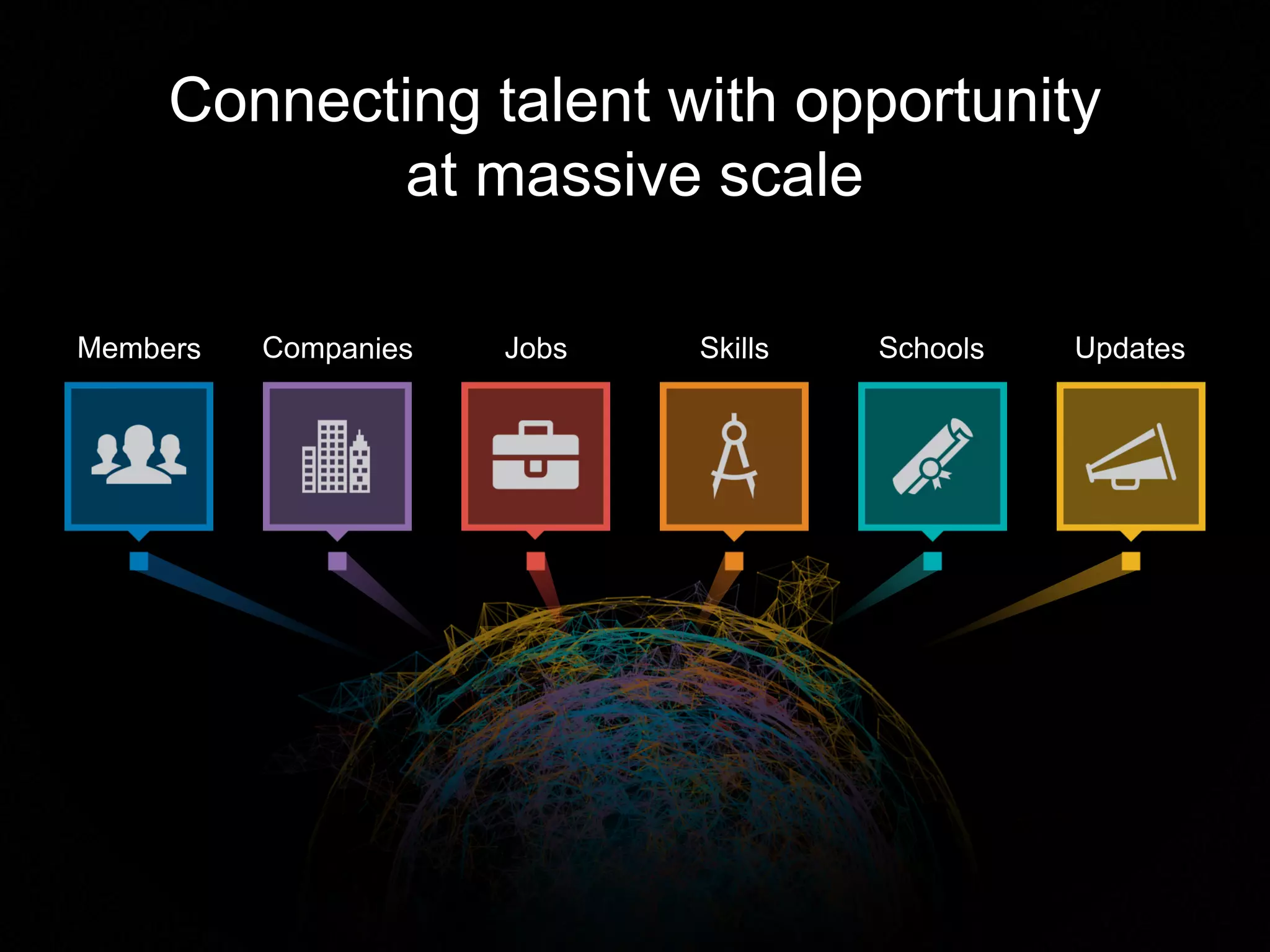 Connecting talent with opportunity at massive scale

Members

Companies

Jobs

Skills

Schools

Updates